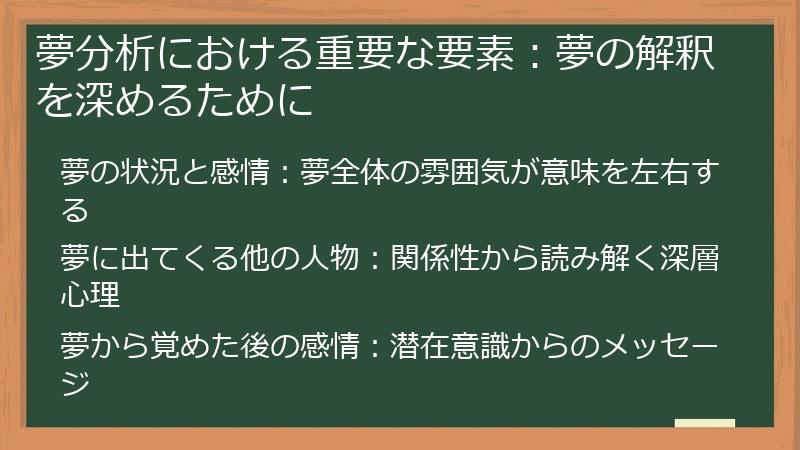 夢分析における重要な要素：夢の解釈を深めるために

夢の状況と感情：夢全体の雰囲気が意味を左右する

夢に出てくる他の人物：関係性から読み解く深層心理

夢から覚めた後の感情：潜在意識からのメッセージ